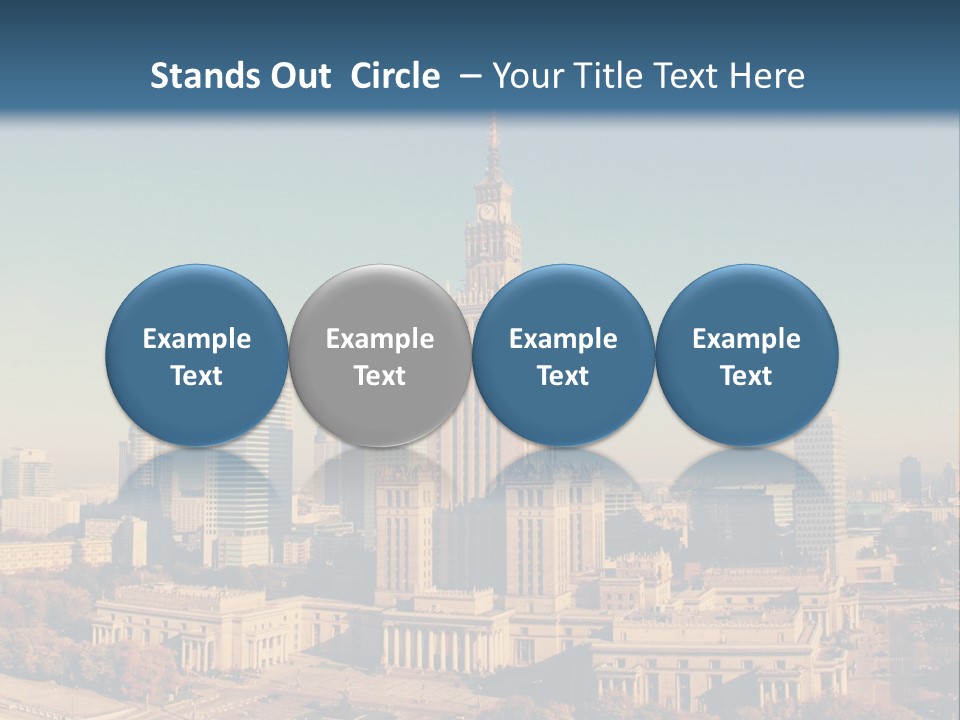 Stands Out Circle – Your Title Text Here

Example Text

Example Text

Example Text

Example Text